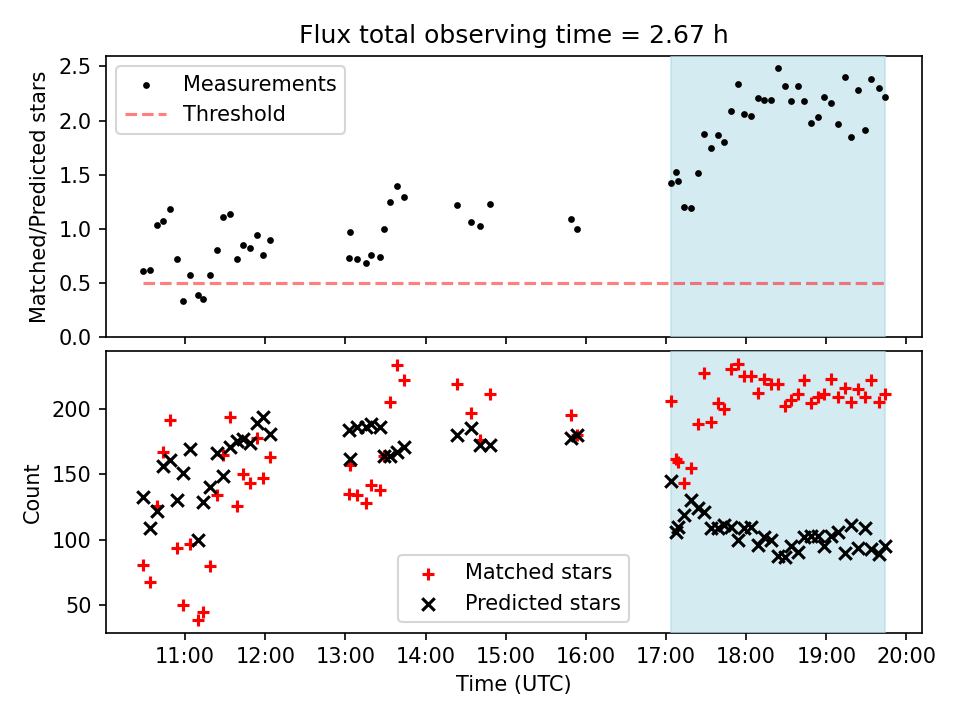 Flux total observing time = 2.67 h

Measurements
Threshold

Matched/Predicted stars

2.5
2.0
1.5
1.0
0.5
0.0

Count

200
150
100
50

Matched stars
Predicted stars

11:00 12:00 13:00 14:00 15:00 16:00 17:00 18:00 19:00 20:00

Time (UTC)